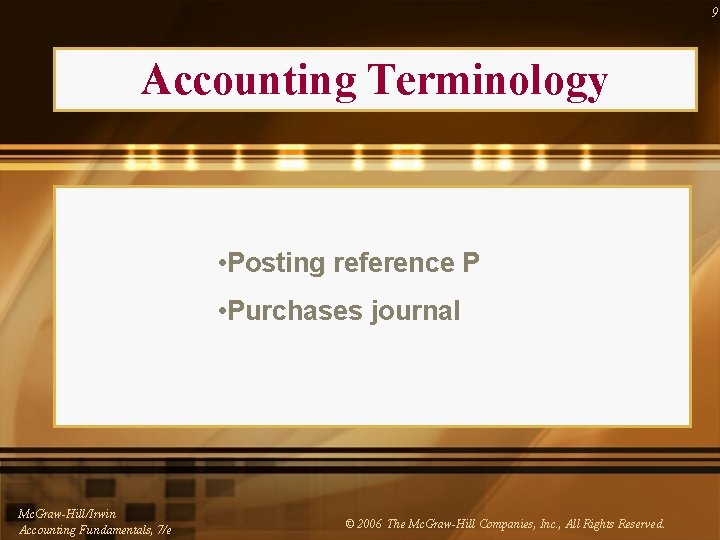 9

Accounting Terminology

•Posting reference P

•Purchases journal

McGraw-Hill/Irwin
Accounting Fundamentals, 7/e

© 2006 The McGraw-Hill Companies, Inc., All Rights Reserved.